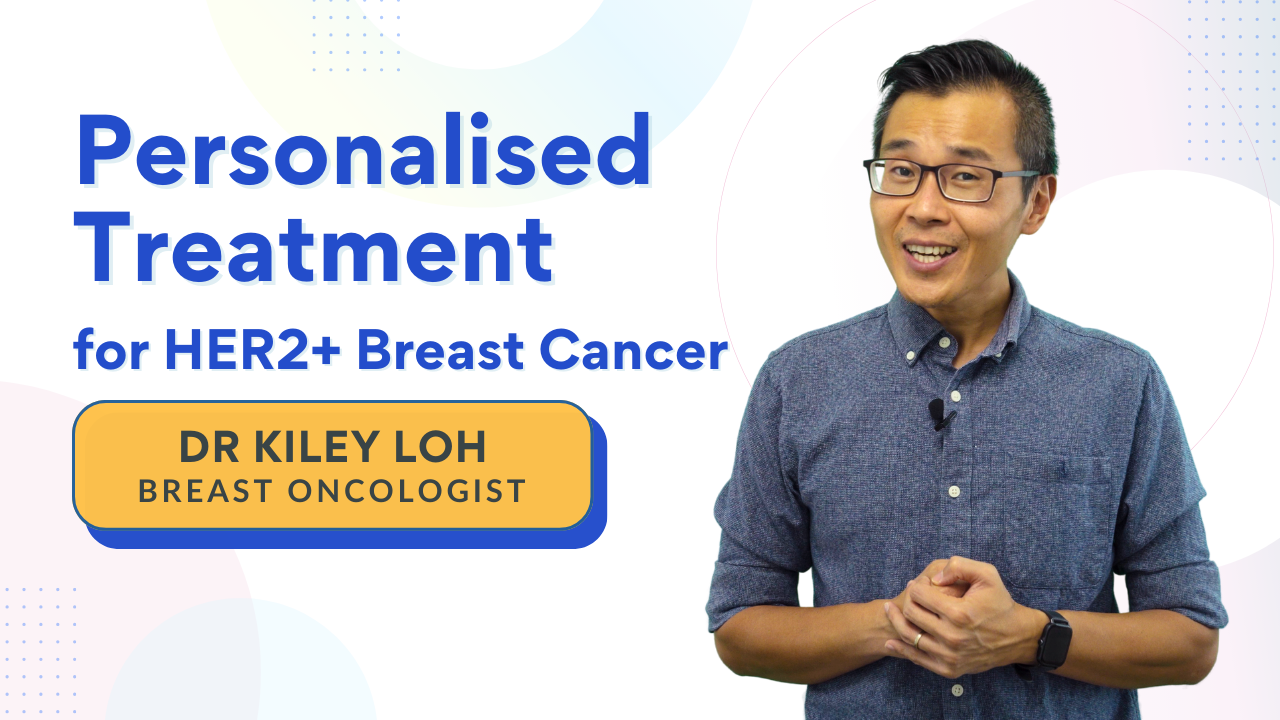 Personalised Treatment
for HER2+ Breast Cancer

DR KILEY LOH
BREAST ONCOLOGIST